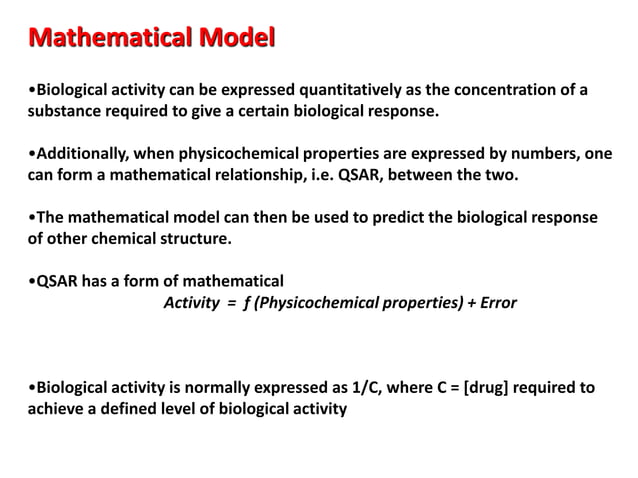 Mathematical Model

•Biological activity can be expressed quantitatively as the concentration of a substance required to give a certain biological response.

•Additionally, when physicochemical properties are expressed by numbers, one can form a mathematical relationship, i.e. QSAR, between the two.

•The mathematical model can then be used to predict the biological response of other chemical structure.

•QSAR has a form of mathematical
Activity = f (Physicochemical properties) + Error

•Biological activity is normally expressed as 1/C, where C = [drug] required to achieve a defined level of biological activity